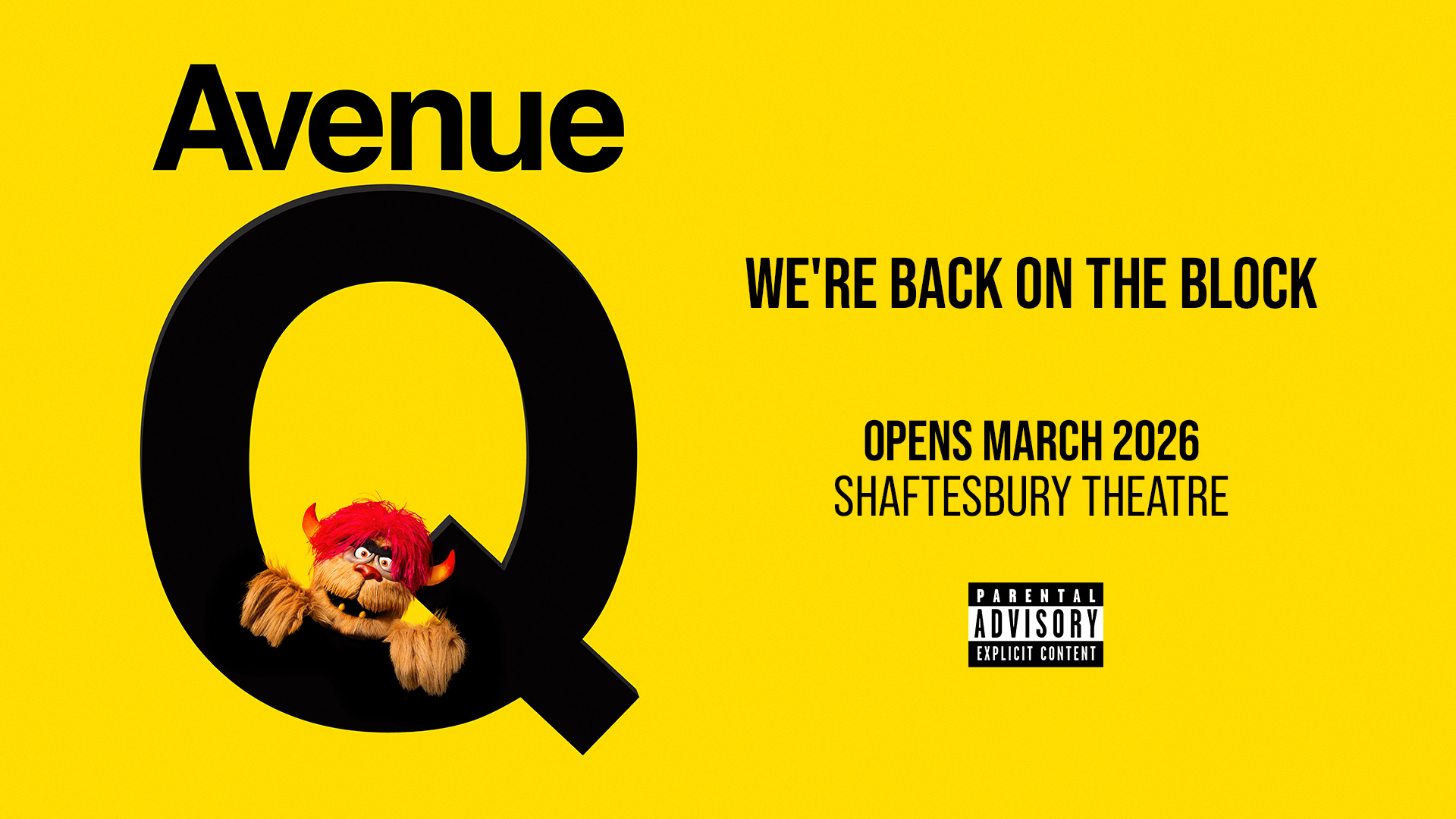 Avenue
Q

WE'RE BACK ON THE BLOCK

OPENS MARCH 2026
SHAFTESBURY THEATRE

PARENTAL
ADVISORY
EXPLICIT CONTENT